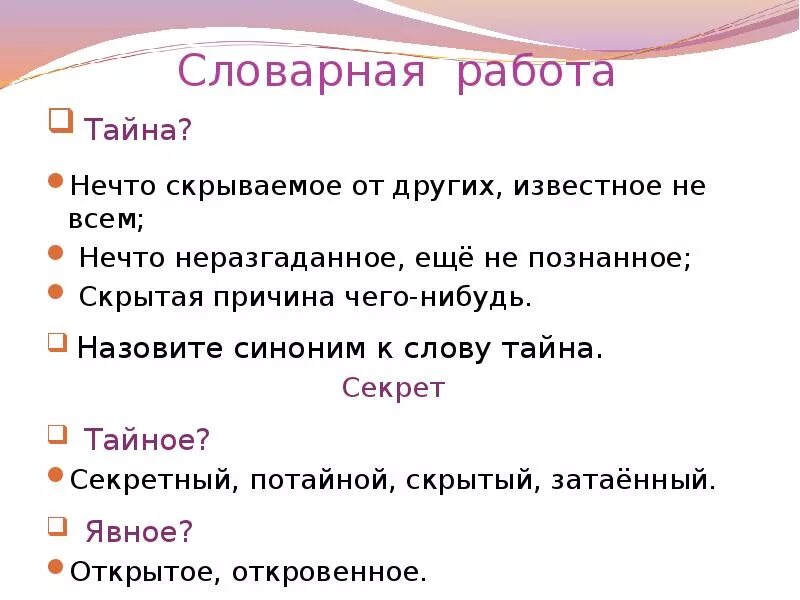 Словарная работа

Тайна?

Нечто скрываемое от других, известное не всем;

Нечто неразгаданное, ещё не познанное;

Скрытая причина чего-нибудь.

Назовите синоним к слову тайна.

Секрет

Тайное?

Секретный, потайной, скрытый, затаённый.

Явное?

Открытое, откровенное.